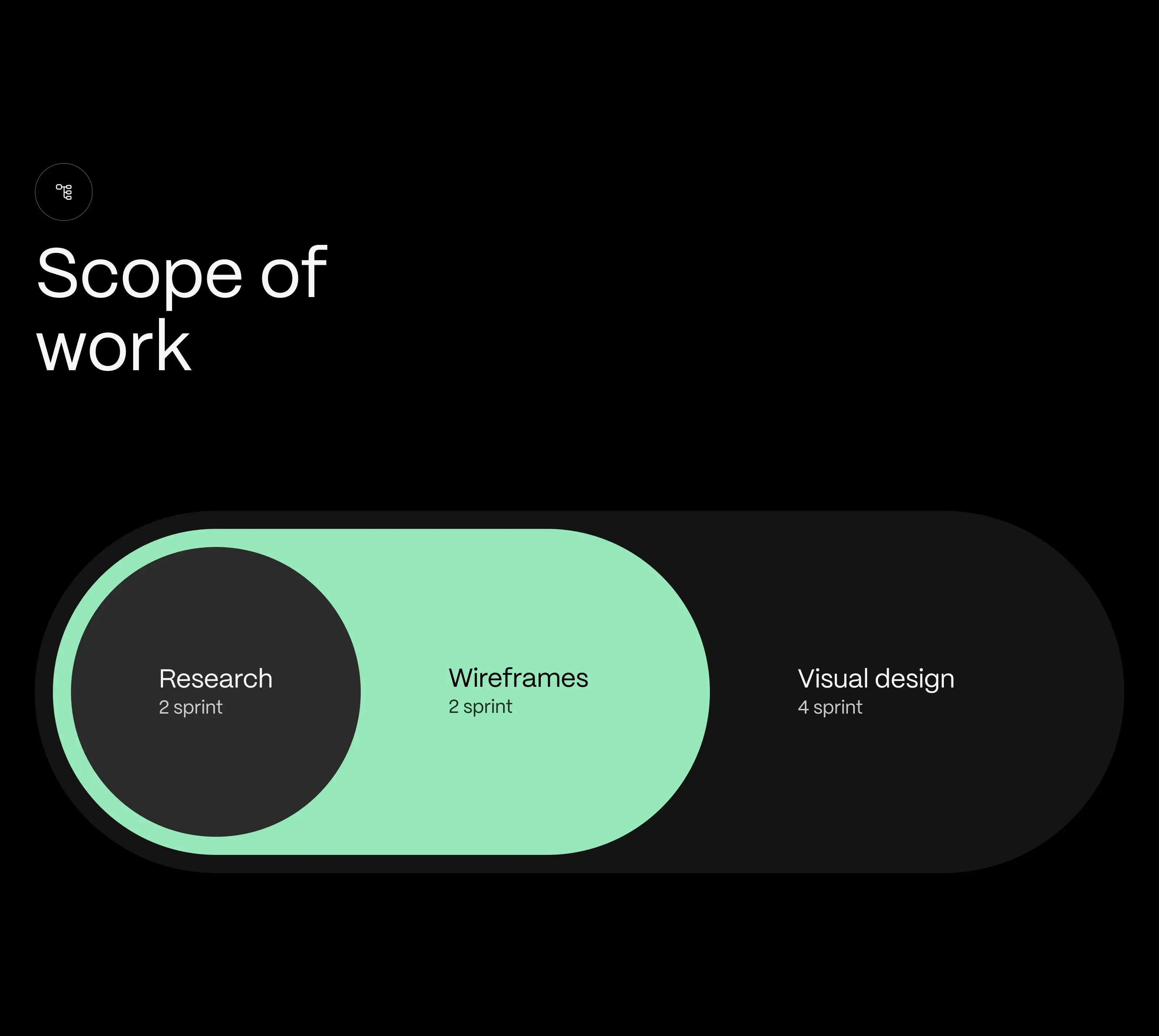 Scope of work

Research
2 sprint

Wireframes
2 sprint

Visual design
4 sprint